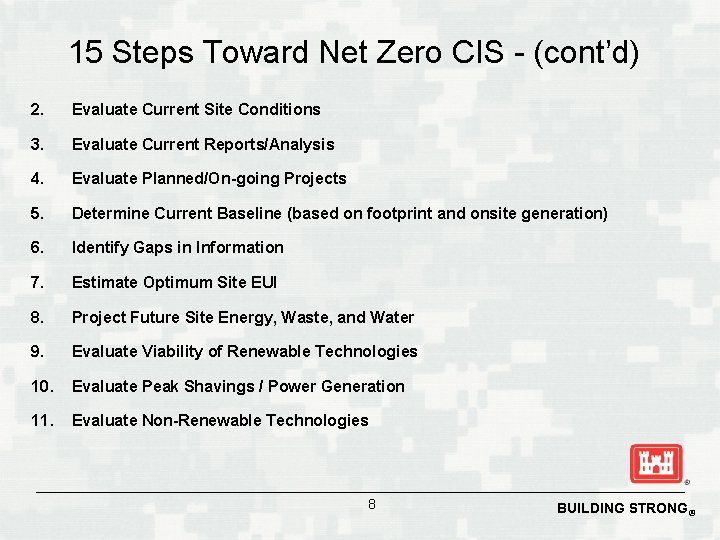 15 Steps Toward Net Zero CIS - (cont'd)

2. Evaluate Current Site Conditions

3. Evaluate Current Reports/Analysis

4. Evaluate Planned/On-going Projects

5. Determine Current Baseline (based on footprint and onsite generation)

6. Identify Gaps in Information

7. Estimate Optimum Site EUI

8. Project Future Site Energy, Waste, and Water

9. Evaluate Viability of Renewable Technologies

10. Evaluate Peak Shavings / Power Generation

11. Evaluate Non-Renewable Technologies

®

8

BUILDING STRONG®